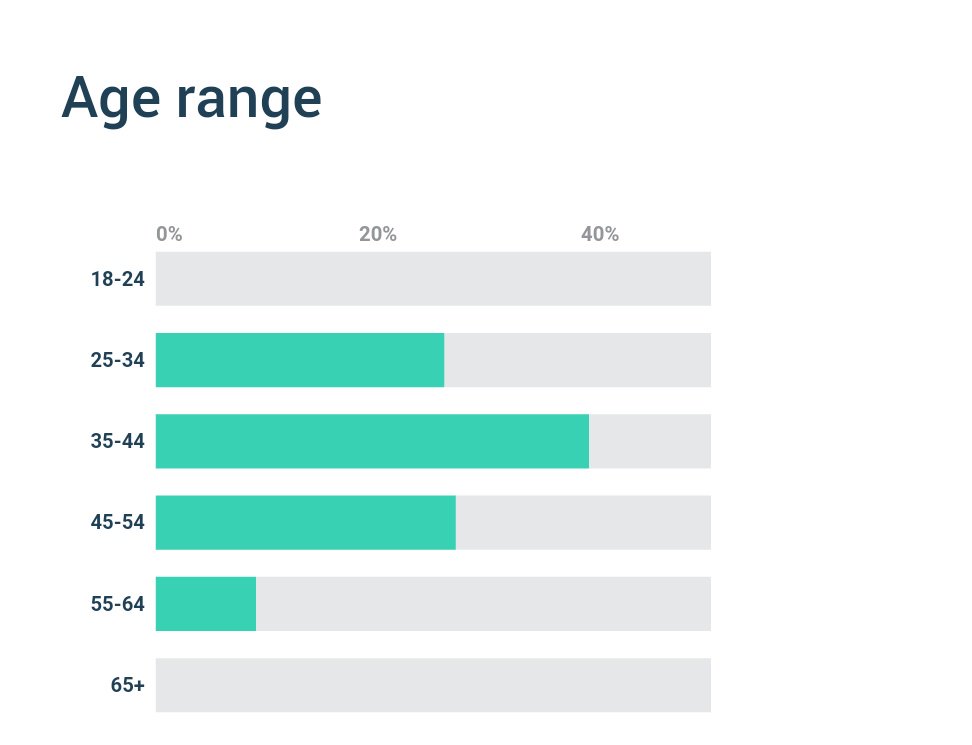 Age range

0%
20%
40%

18-24
25-34
35-44
45-54
55-64
65+